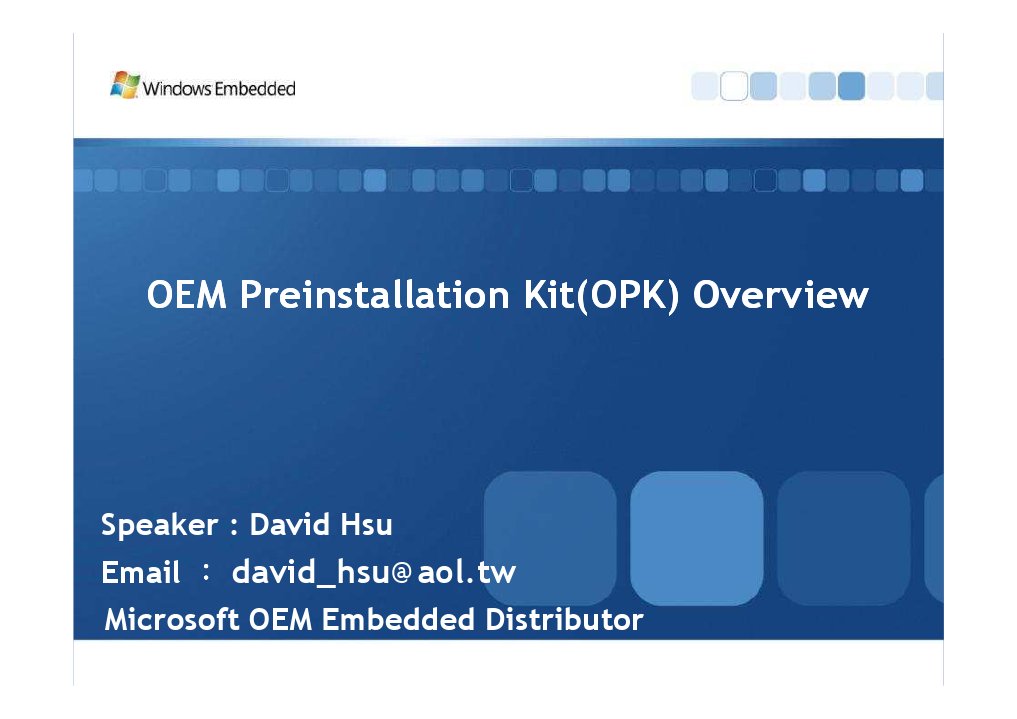 Windows Embedded

OEM Preinstallation Kit(OPK) Overview

Speaker : David Hsu
Email ： david_hsu@aol.tw
Microsoft OEM Embedded Distributor